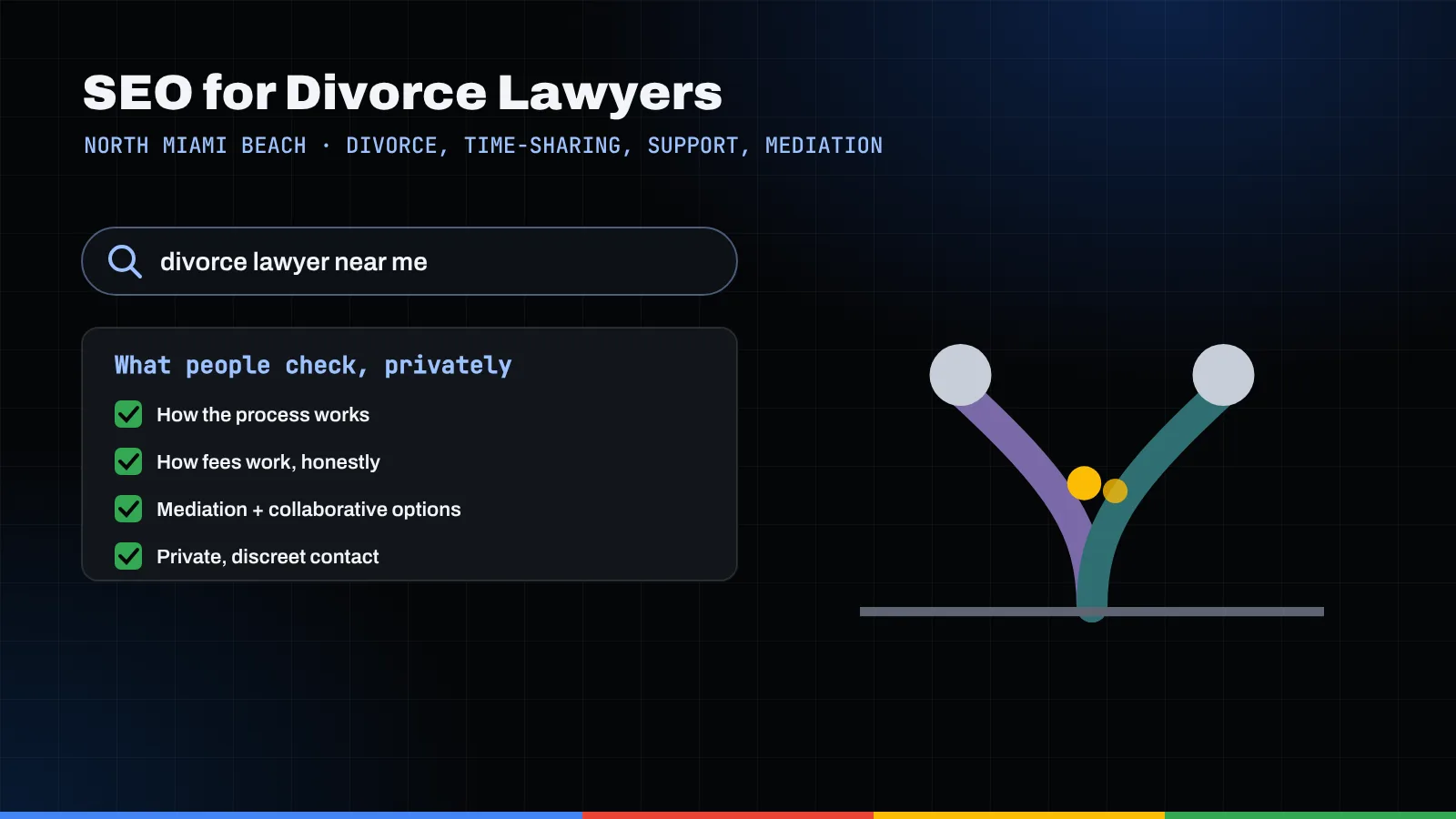 SEO for Divorce Lawyers

NORTH MIAMI BEACH · DIVORCE, TIME-SHARING, SUPPORT, MEDIATION

divorce lawyer near me

What people check, privately

☑ How the process works
☑ How fees work, honestly
☑ Mediation + collaborative options
☑ Private, discreet contact